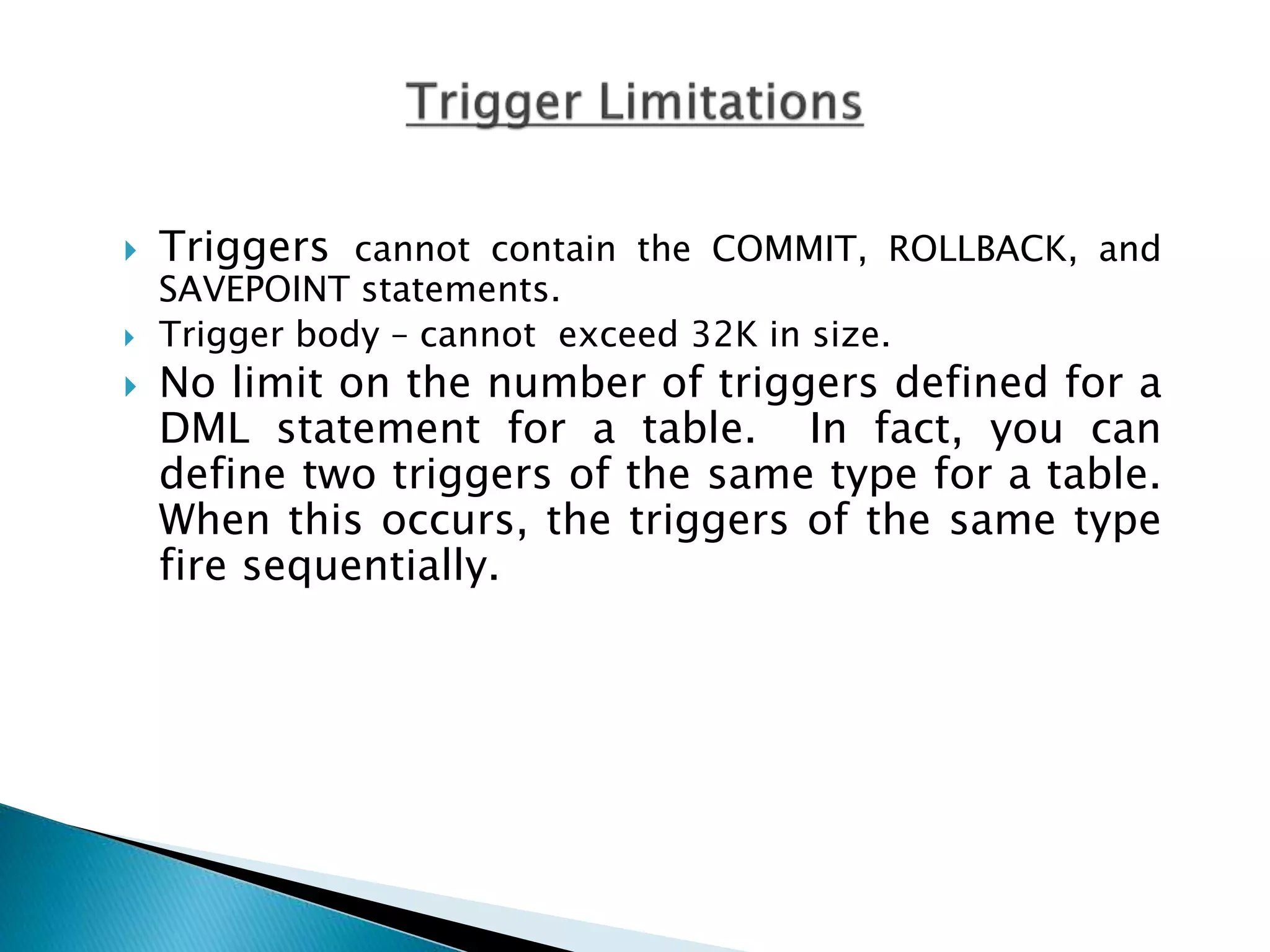 Trigger Limitations

Triggers cannot contain the COMMIT, ROLLBACK, and SAVEPOINT statements.

Trigger body – cannot exceed 32K in size.

No limit on the number of triggers defined for a DML statement for a table. In fact, you can define two triggers of the same type for a table. When this occurs, the triggers of the same type fire sequentially.